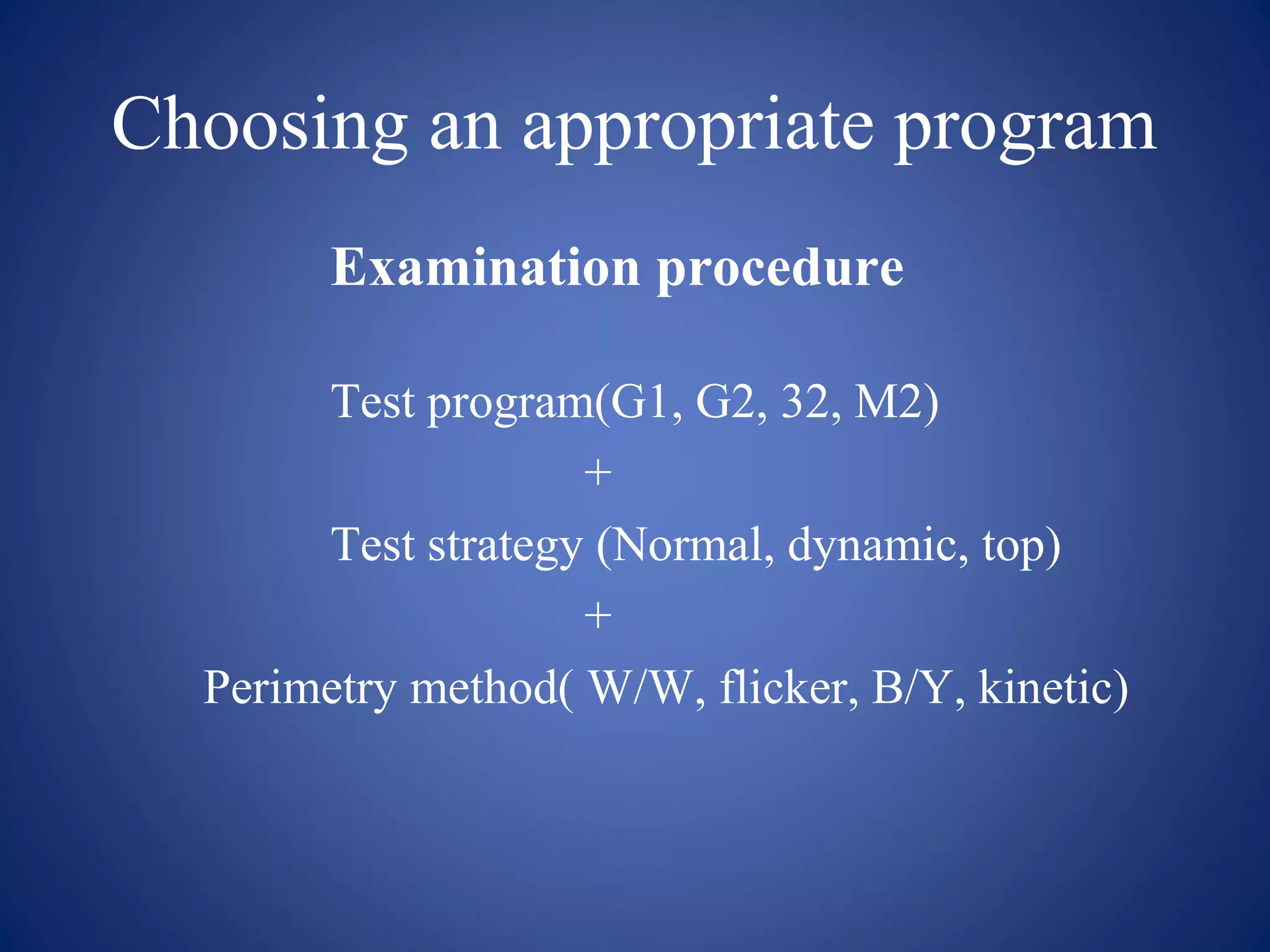 Choosing an appropriate program

Examination procedure

Test program(G1, G2, 32, M2)

+

Test strategy (Normal, dynamic, top)

+

Perimetry method( W/W, flicker, B/Y, kinetic)